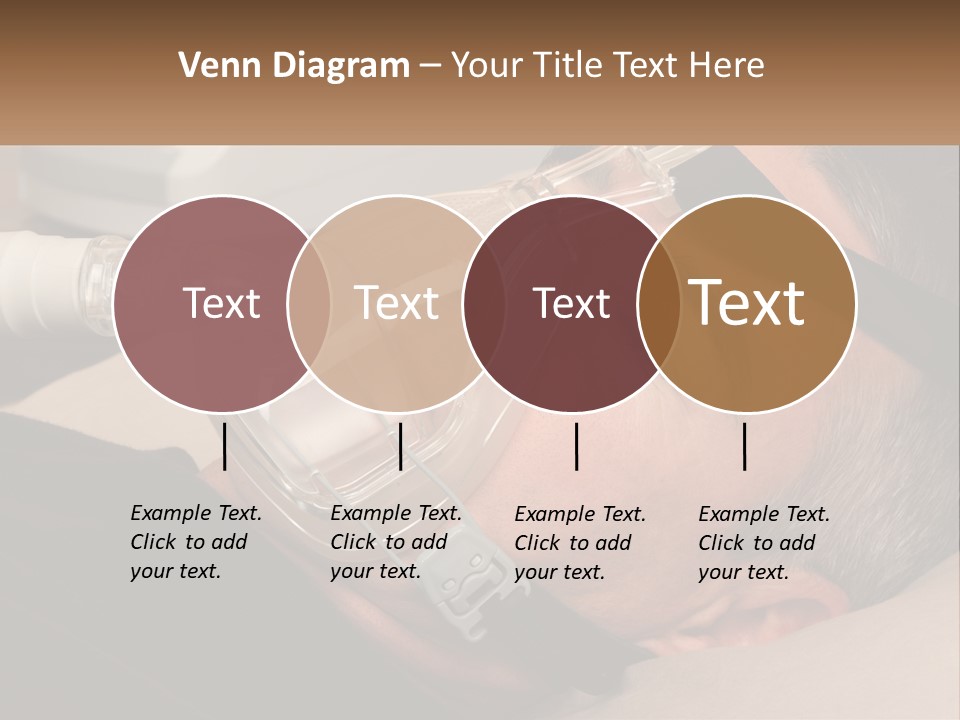 Venn Diagram – Your Title Text Here

Text

Text

Text

Text

Example Text. Click to add your text.

Example Text. Click to add your text.

Example Text. Click to add your text.

Example Text. Click to add your text.